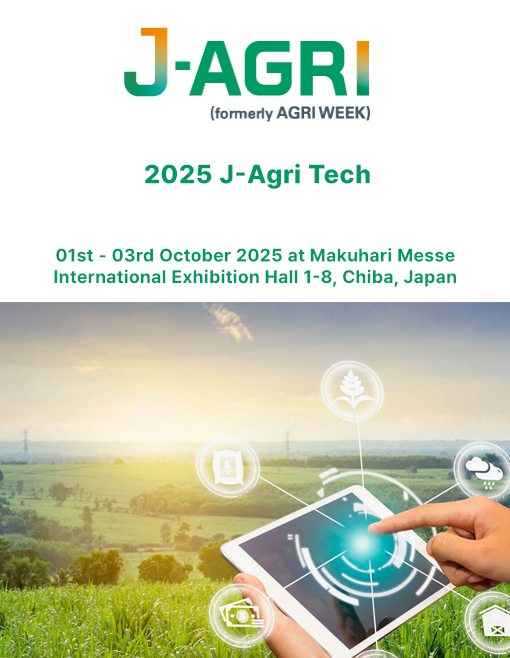 J-AGRI
(formerly AGRI WEEK)

2025 J-Agri Tech

01st - 03rd October 2025 at Makuhari Messe International Exhibition Hall 1-8, Chiba, Japan